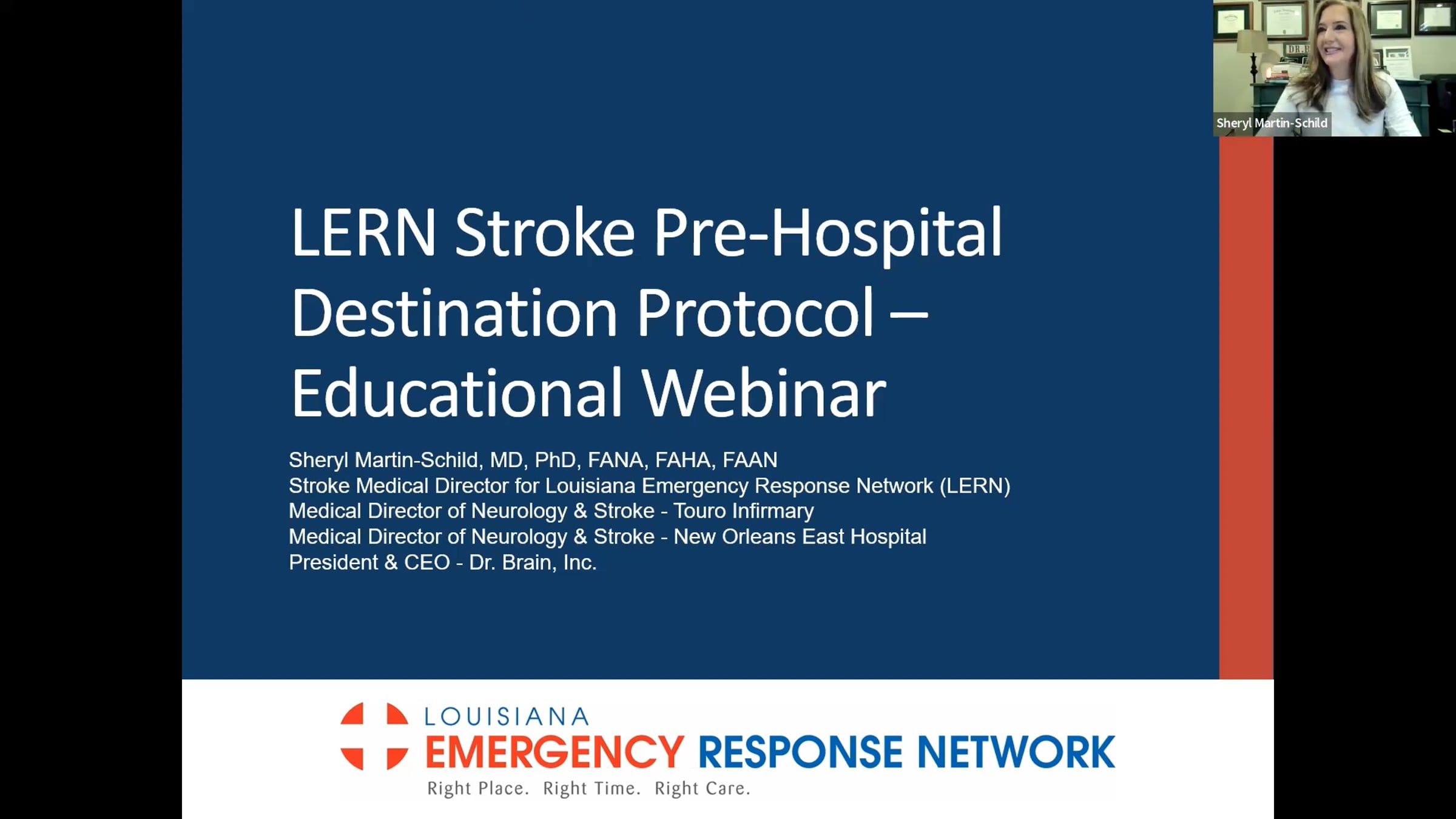 Sheryl Martin-Schild

LERN Stroke Pre-Hospital Destination Protocol – Educational Webinar

Sheryl Martin-Schild, MD, PhD, FANA, FAHA, FAAN
Stroke Medical Director for Louisiana Emergency Response Network (LERN)
Medical Director of Neurology & Stroke - Touro Infirmary
Medical Director of Neurology & Stroke - New Orleans East Hospital
President & CEO - Dr. Brain, Inc.

LOUISIANA
EMERGENCY RESPONSE NETWORK
Right Place. Right Time. Right Care.